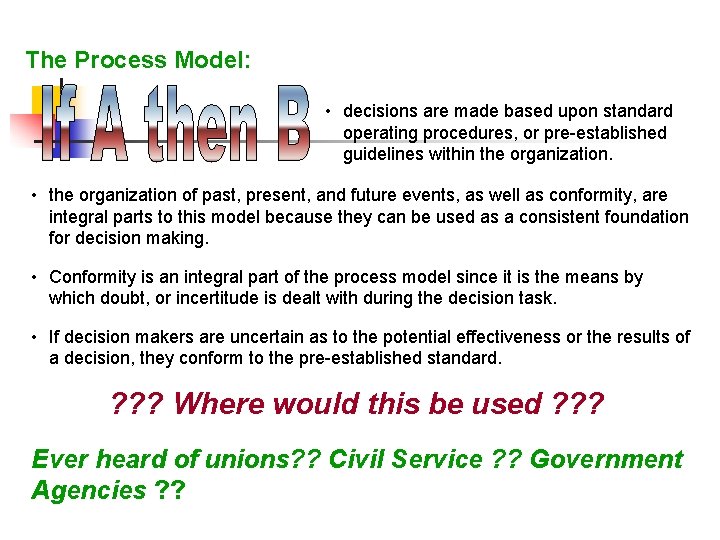 The Process Model:

If A then B

• decisions are made based upon standard operating procedures, or pre-established guidelines within the organization.

• the organization of past, present, and future events, as well as conformity, are integral parts to this model because they can be used as a consistent foundation for decision making.

• Conformity is an integral part of the process model since it is the means by which doubt, or incertitude is dealt with during the decision task.

• If decision makers are uncertain as to the potential effectiveness or the results of a decision, they conform to the pre-established standard.

??? Where would this be used ???

Ever heard of unions?? Civil Service ?? Government Agencies ??